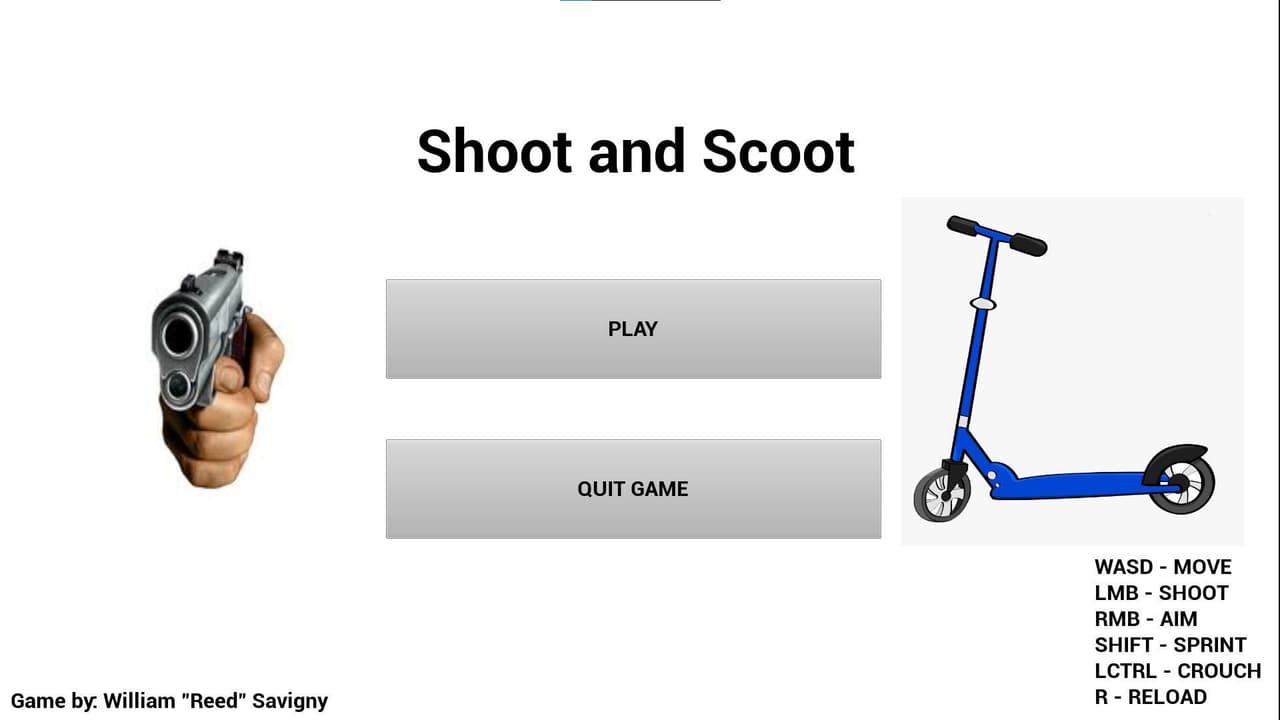 Shoot and Scoot

PLAY

QUIT GAME

WASD - MOVE
LMB - SHOOT
RMB - AIM
SHIFT - SPRINT
LCTRL - CROUCH
R - RELOAD

Game by: William "Reed" Savigny